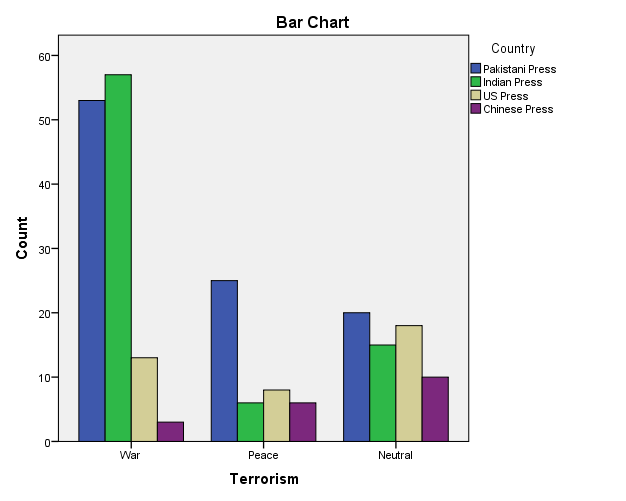 Bar Chart

Country
Pakistani Press
Indian Press
US Press
Chinese Press

Count

60
50
40
30
20
10
0

War
Peace
Neutral

Terrorism